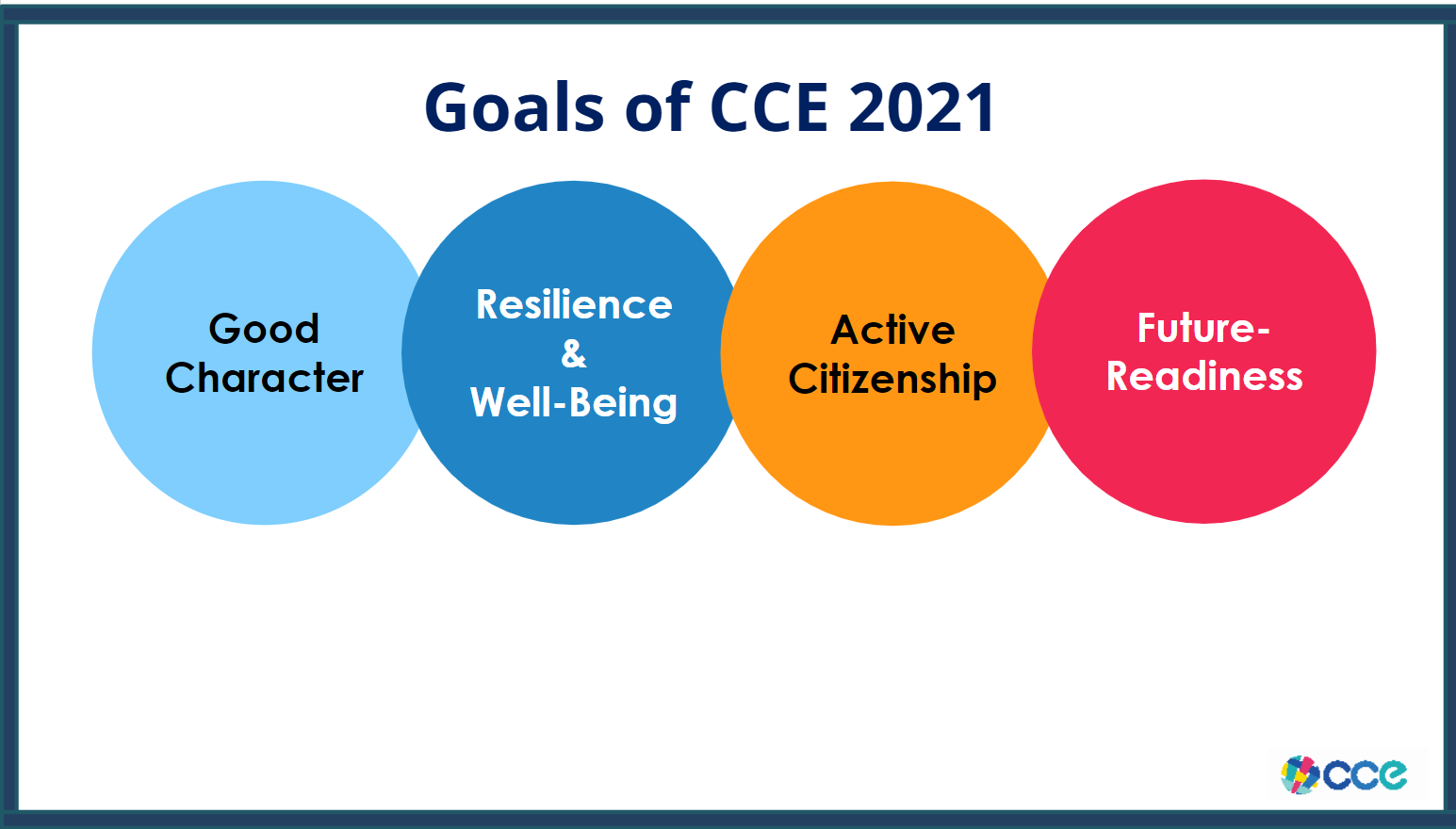 Goals of CCE 2021

Good Character

Resilience & Well-Being

Active Citizenship

Future-Readiness

cce